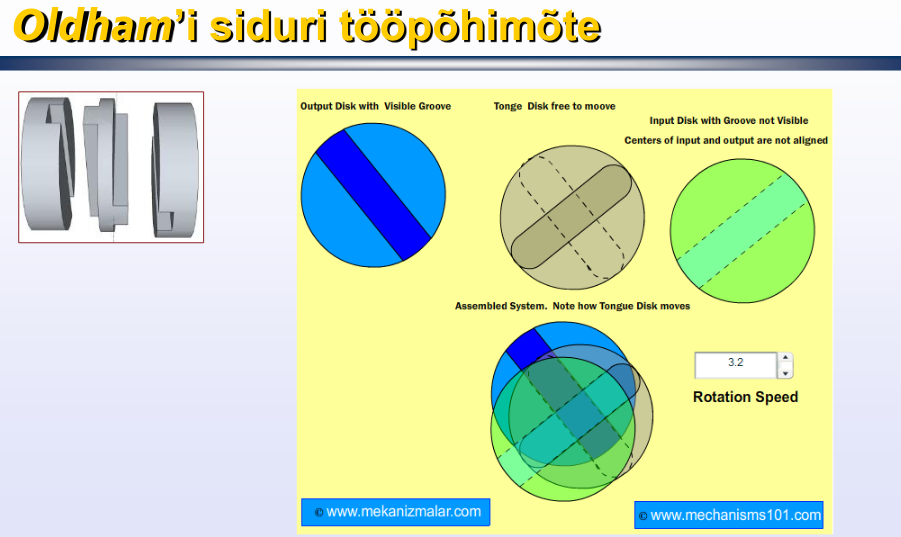 Oldham'i siduri tööpõhimõte

Output Disk with Visible Groove

Tonge Disk free to moove

Input Disk with Groove not Visible

Centers of input and output are not aligned

Assembled System. Note how Tongue Disk moves

3.2

Rotation Speed

© www.mekanizmalar.com

© www.mechanisms101.com